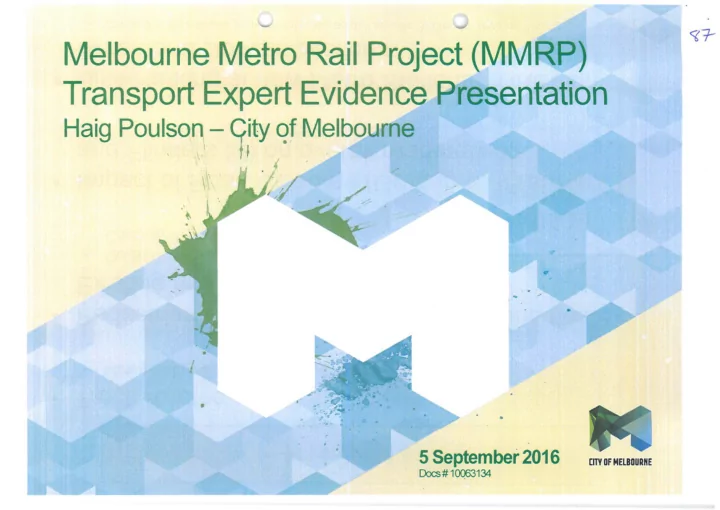 87

Melbourne Metro Rail Project (MMRP)
Transport Expert Evidence Presentation
Haig Poulson – City of Melbourne

5 September 2016
Docs # 10063134

CITY OF MELBOURNE